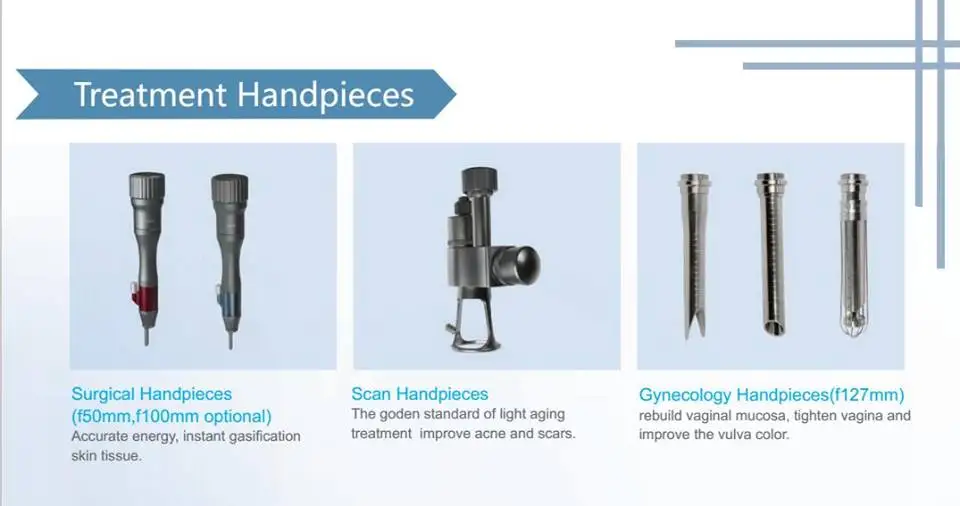 Treatment Handpieces

Surgical Handpieces (f50mm,f100mm optional)
Accurate energy, instant gasification skin tissue.

Scan Handpieces
The goden standard of light aging treatment improve acne and scars.

Gynecology Handpieces(f127mm)
rebuild vaginal mucosa, tighten vagina and improve the vulva color.